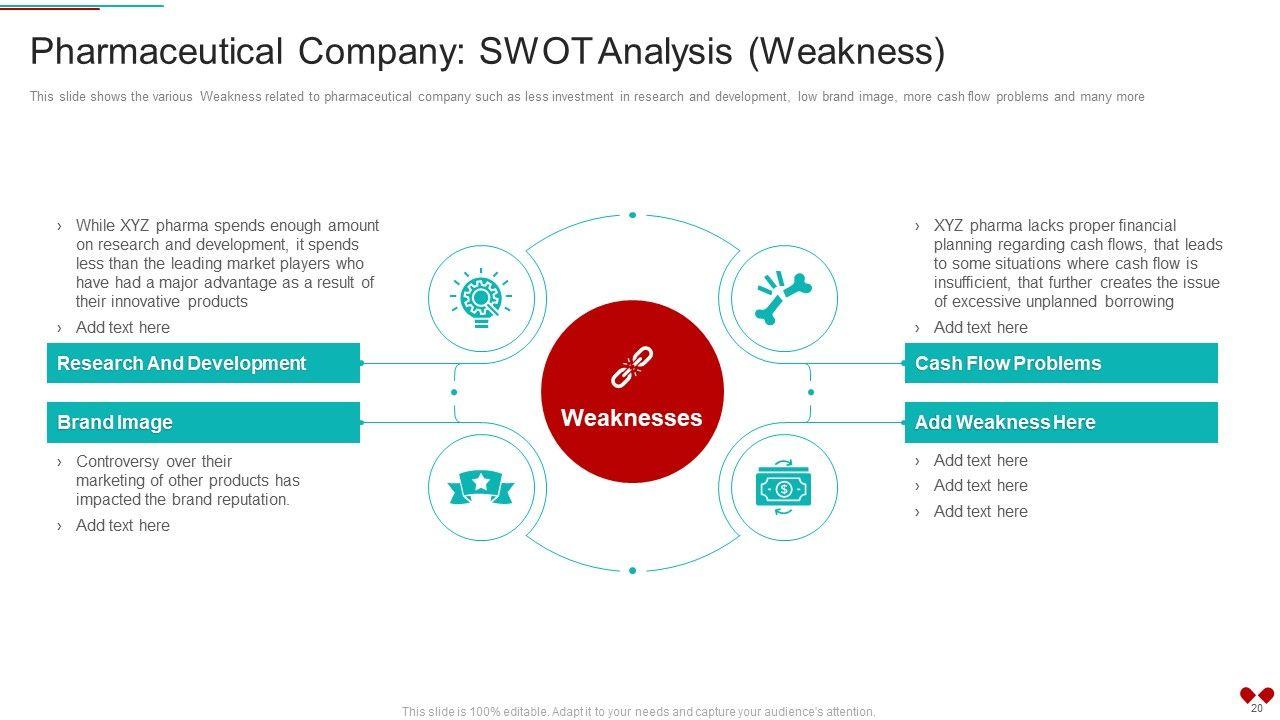 Pharmaceutical Company: SWOT Analysis (Weakness)

This slide shows the various Weakness related to pharmaceutical company such as less investment in research and development, low brand image, more cash flow problems and many more

› While XYZ pharma spends enough amount on research and development, it spends less than the leading market players who have had a major advantage as a result of their innovative products
› Add text here

Research And Development

Brand Image

› Controversy over their marketing of other products has impacted the brand reputation.
› Add text here

Weaknesses

› XYZ pharma lacks proper financial planning regarding cash flows, that leads to some situations where cash flow is insufficient, that further creates the issue of excessive unplanned borrowing
› Add text here

Cash Flow Problems

Add Weakness Here

› Add text here
› Add text here
› Add text here

This slide is 100% editable. Adapt it to your needs and capture your audience's attention.

20